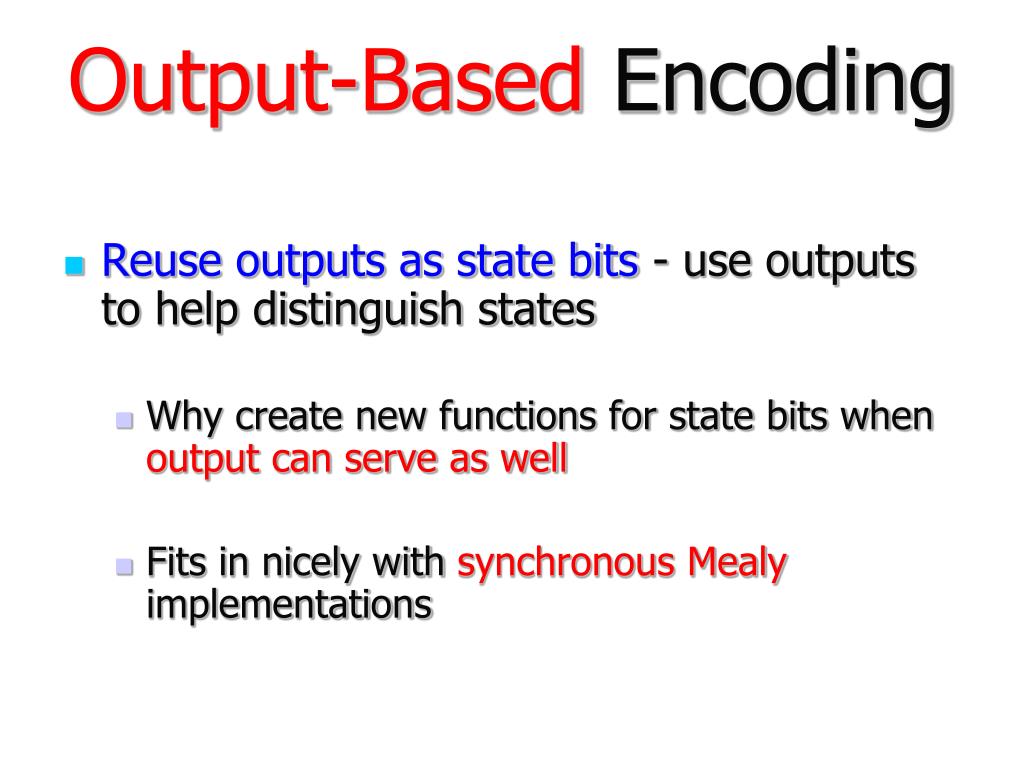 Output-Based Encoding

Reuse outputs as state bits - use outputs to help distinguish states

Why create new functions for state bits when output can serve as well

Fits in nicely with synchronous Mealy implementations